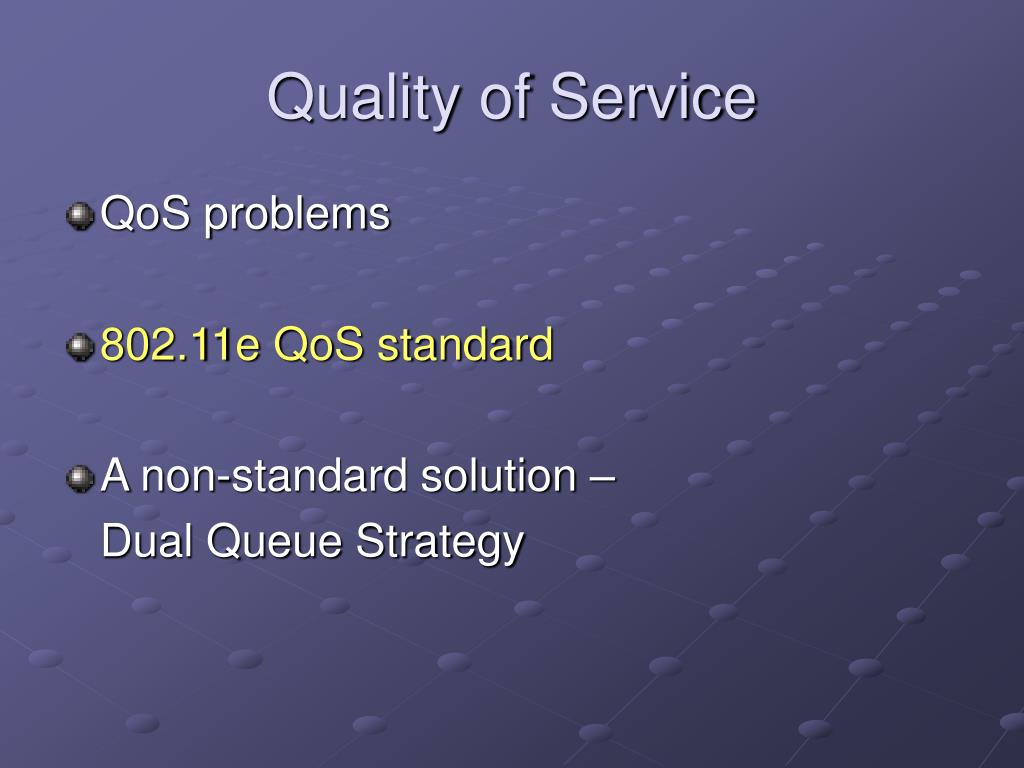 Quality of Service

QoS problems

802.11e QoS standard

A non-standard solution –
Dual Queue Strategy